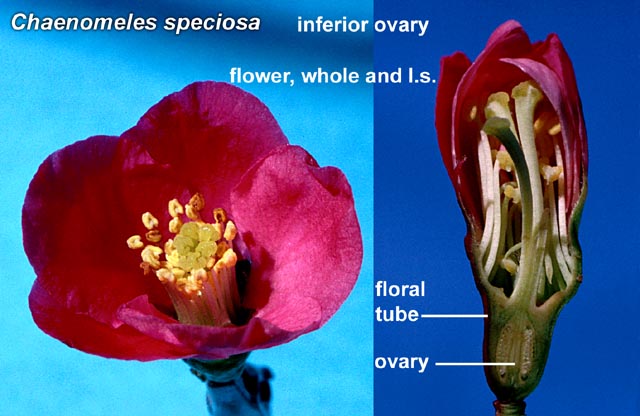 Chaenomeles speciosa

inferior ovary

flower, whole and l.s.

floral tube

ovary